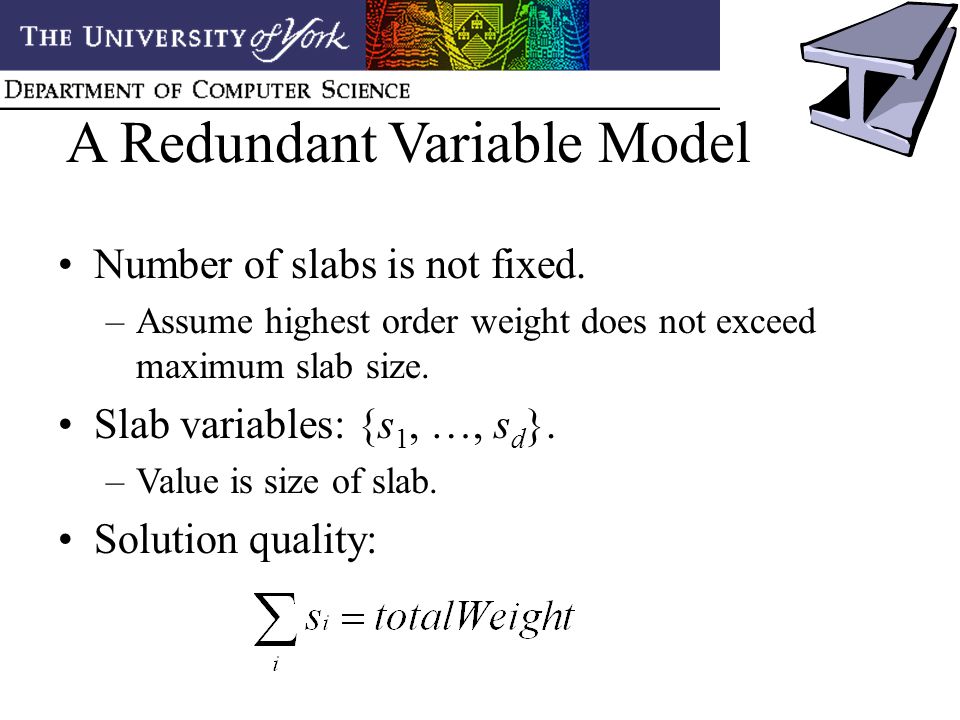 THE UNIVERSITY of York

DEPARTMENT OF COMPUTER SCIENCE

A Redundant Variable Model

• Number of slabs is not fixed.

– Assume highest order weight does not exceed maximum slab size.

• Slab variables: $\{s_1, \ldots, s_d\}$.

– Value is size of slab.

• Solution quality:

$\sum_i s_i = totalWeight$